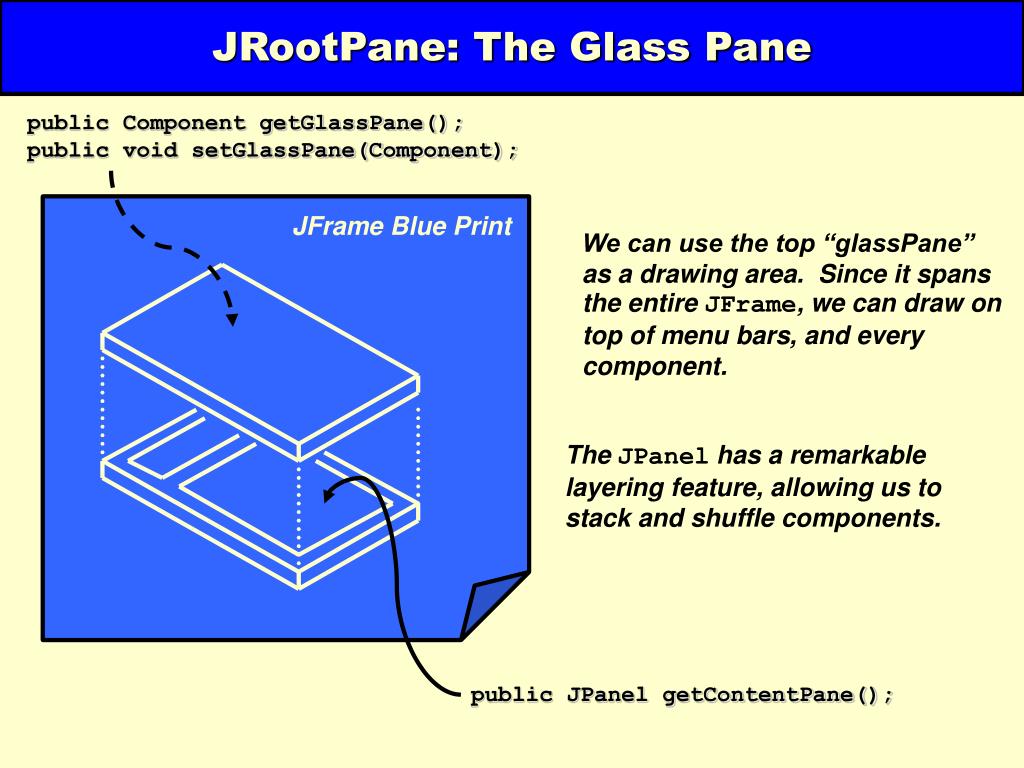 JRootPane: The Glass Pane

public Component getGlassPane();
public void setGlassPane(Component);

JFrame Blue Print

We can use the top “glassPane” as a drawing area. Since it spans the entire JFrame, we can draw on top of menu bars, and every component.

The JPanel has a remarkable layering feature, allowing us to stack and shuffle components.

public JPanel getContentPane();